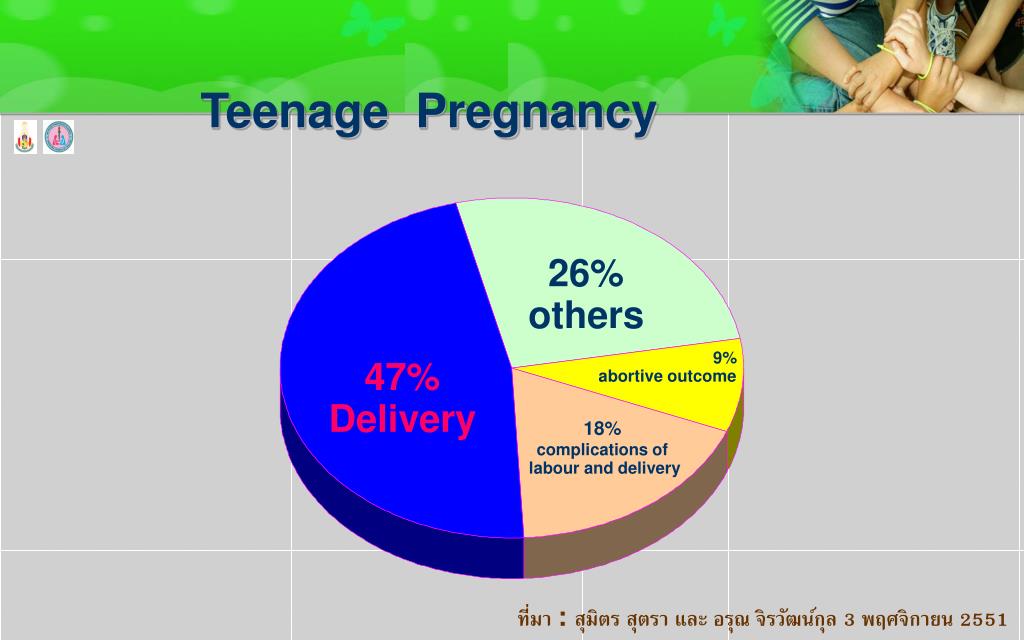 Teenage Pregnancy

26%
others

9%
abortive outcome

47%
Delivery

18%
complications of
labour and delivery

ที่มา : สุมิตร สุตรา และ อรุณ จิรวัฒน์กุล 3 พฤศจิกายน 2551